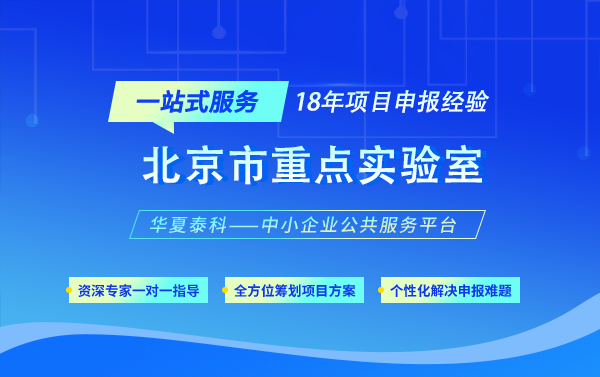 一站式服务 18年项目申报经验

北京市重点实验室

华夏泰科——中小企业公共服务平台

资深专家一对一指导

全方位筹划项目方案

个性化解决申报难题